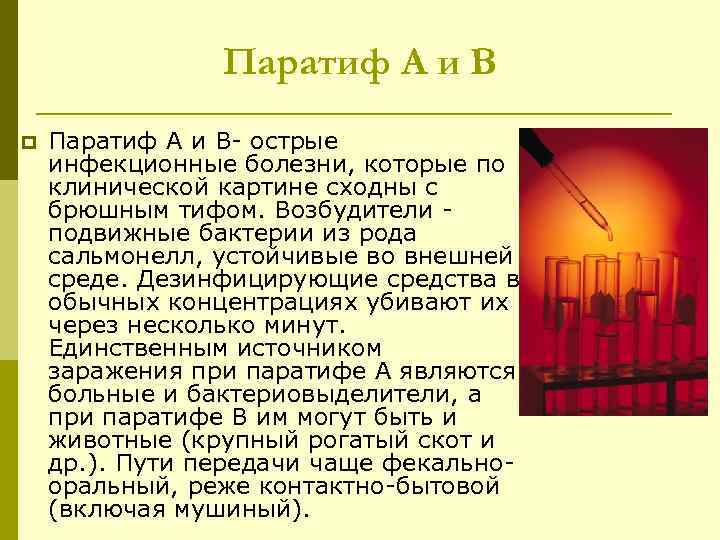 Паратиф А и В

Паратиф А и В- острые инфекционные болезни, которые по клинической картине сходны с брюшным тифом. Возбудители - подвижные бактерии из рода сальмонелл, устойчивые во внешней среде. Дезинфицирующие средства в обычных концентрациях убивают их через несколько минут. Единственным источником заражения при паратифе А являются больные и бактериовыделители, а при паратифе В им могут быть и животные (крупный рогатый скот и др.). Пути передачи чаще фекально-оральный, реже контактно-бытовой (включая мушиный).